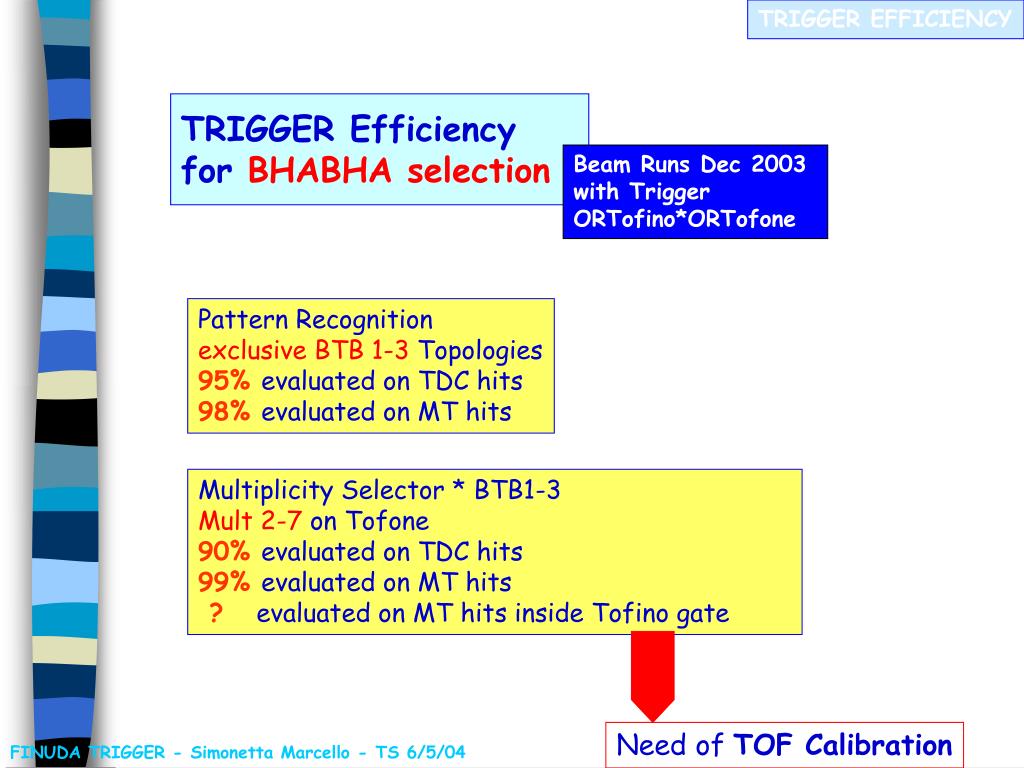 TRIGGER EFFICIENCY

TRIGGER Efficiency for BHABHA selection

Beam Runs Dec 2003 with Trigger ORTofino*ORTofone

Pattern Recognition
exclusive BTB 1-3 Topologies
95% evaluated on TDC hits
98% evaluated on MT hits

Multiplicity Selector * BTB1-3
Mult 2-7 on Tofone
90% evaluated on TDC hits
99% evaluated on MT hits
? evaluated on MT hits inside Tofino gate

Need of TOF Calibration

FINUDA TRIGGER - Simonetta Marcello - TS 6/5/04